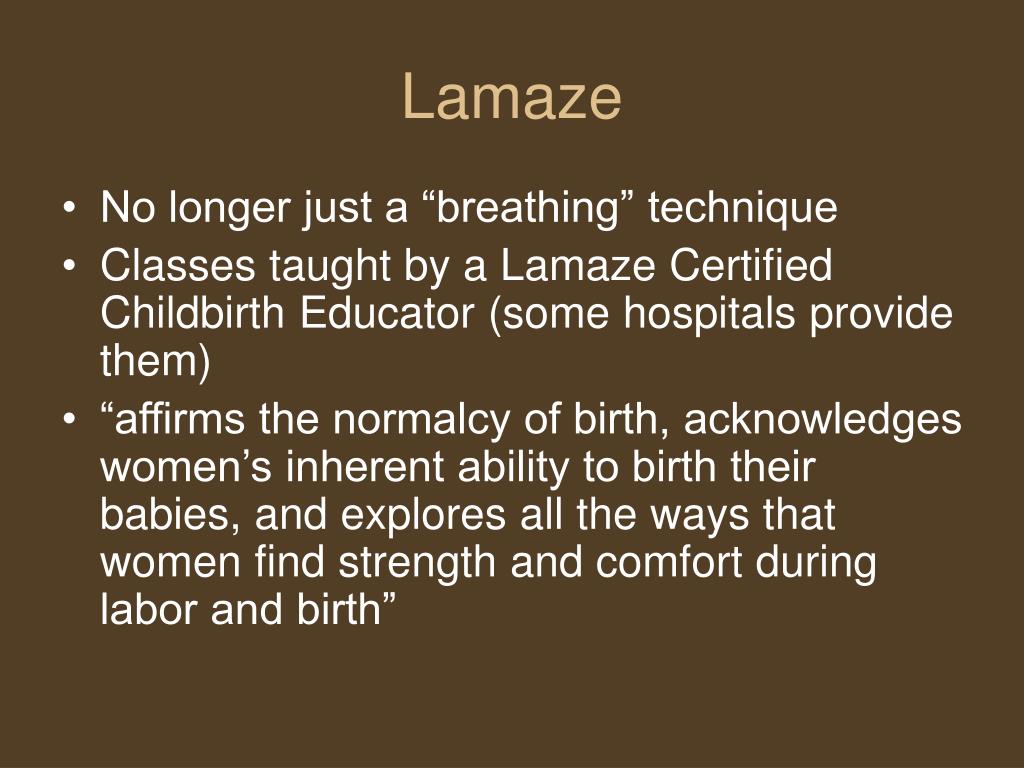 Lamaze

• No longer just a “breathing” technique
• Classes taught by a Lamaze Certified Childbirth Educator (some hospitals provide them)
• “affirms the normalcy of birth, acknowledges women’s inherent ability to birth their babies, and explores all the ways that women find strength and comfort during labor and birth”